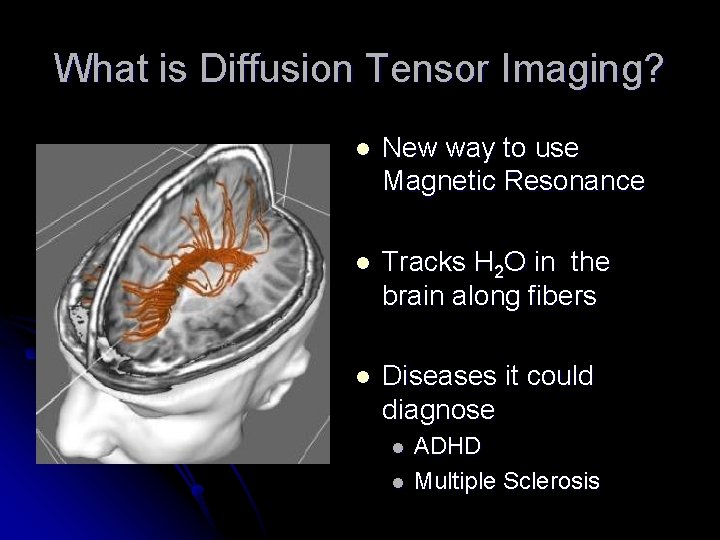 What is Diffusion Tensor Imaging?

- New way to use Magnetic Resonance
- Tracks $H_2O$ in the brain along fibers
- Diseases it could diagnose
  - ADHD
  - Multiple Sclerosis